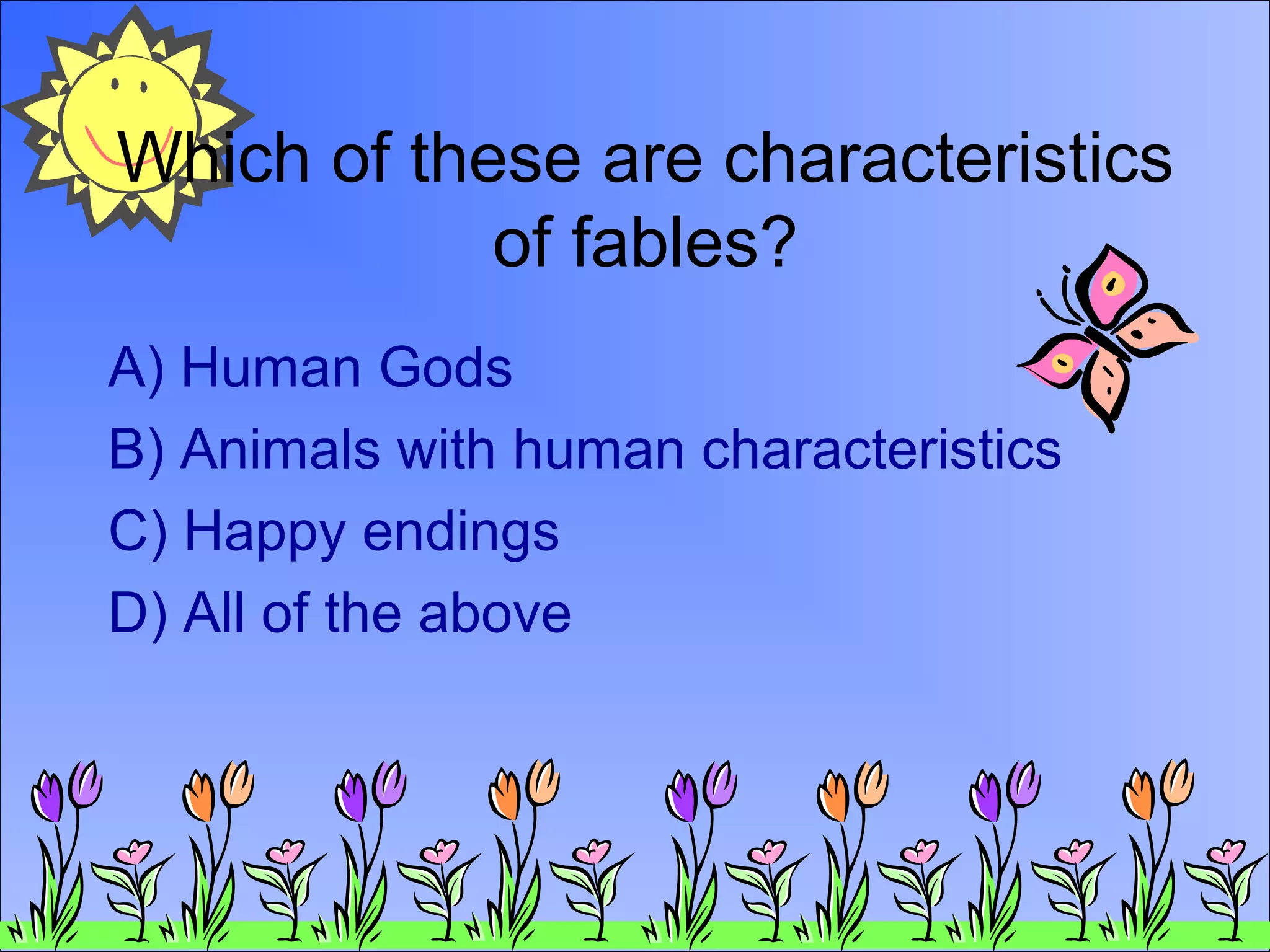 Which of these are characteristics of fables?

A) Human Gods

B) Animals with human characteristics

C) Happy endings

D) All of the above